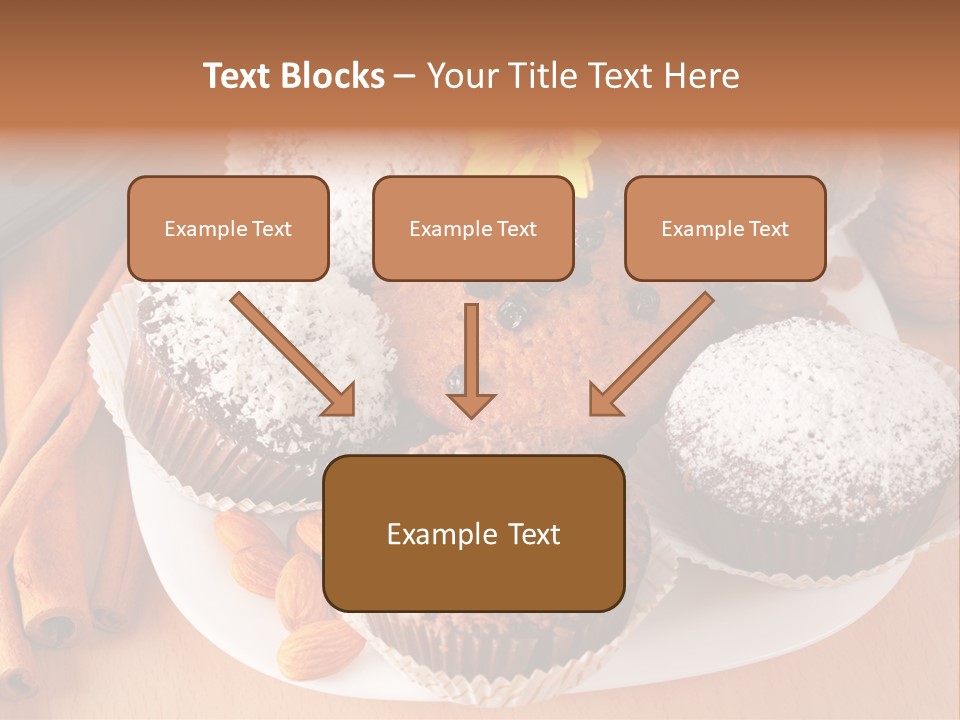 Text Blocks – Your Title Text Here

Example Text

Example Text

Example Text

Example Text